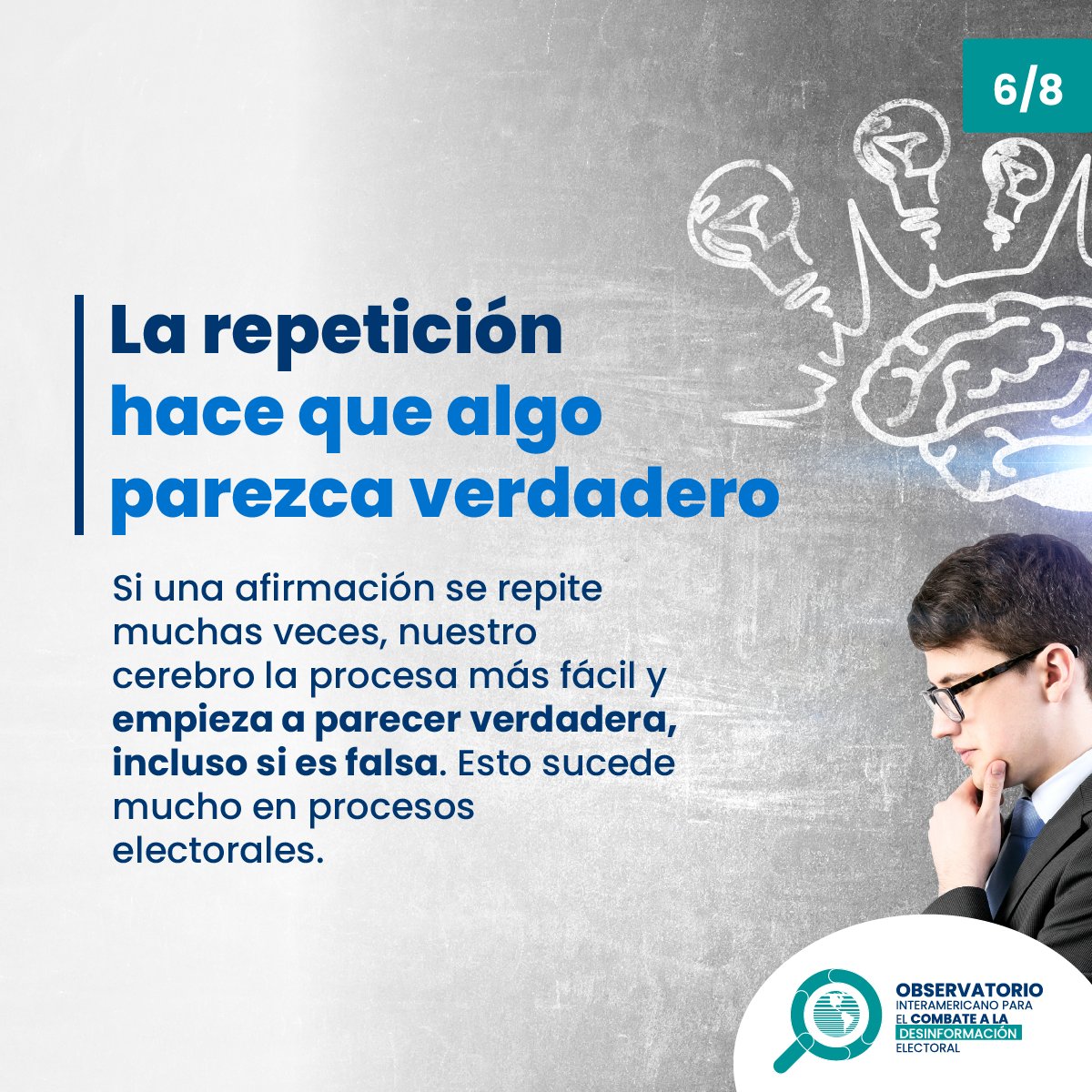 6/8

La repetición hace que algo parezca verdadero

Si una afirmación se repite muchas veces, nuestro cerebro la procesa más fácil y empieza a parecer verdadera, incluso si es falsa. Esto sucede mucho en procesos electorales.

OBSERVATORIO INTERAMERICANO PARA EL COMBATE A LA DESINFORMACIÓN ELECTORAL